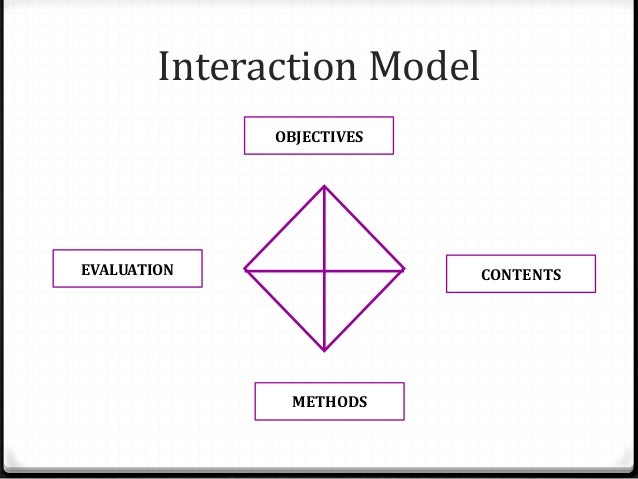 Interaction Model

OBJECTIVES

EVALUATION

CONTENTS

METHODS